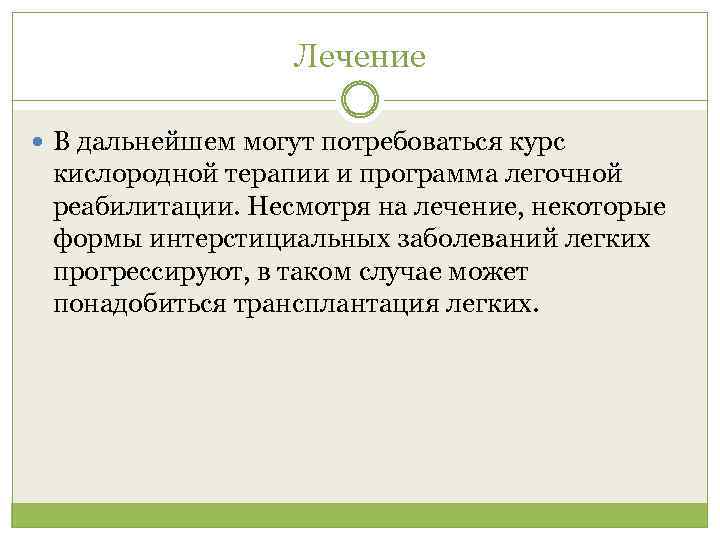 Лечение

В дальнейшем могут потребоваться курс кислородной терапии и программа легочной реабилитации. Несмотря на лечение, некоторые формы интерстициальных заболеваний легких прогрессируют, в таком случае может понадобиться трансплантация легких.